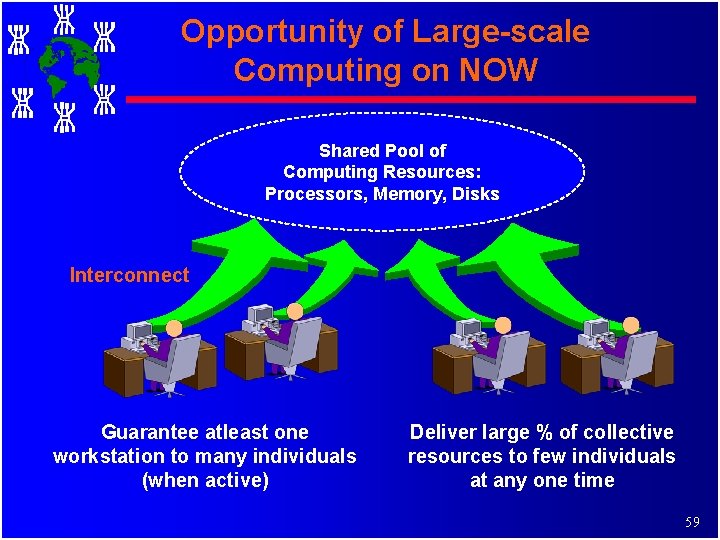 Opportunity of Large-scale Computing on NOW

Shared Pool of Computing Resources: Processors, Memory, Disks

Interconnect

Guarantee atleast one workstation to many individuals (when active)

Deliver large % of collective resources to few individuals at any one time

59